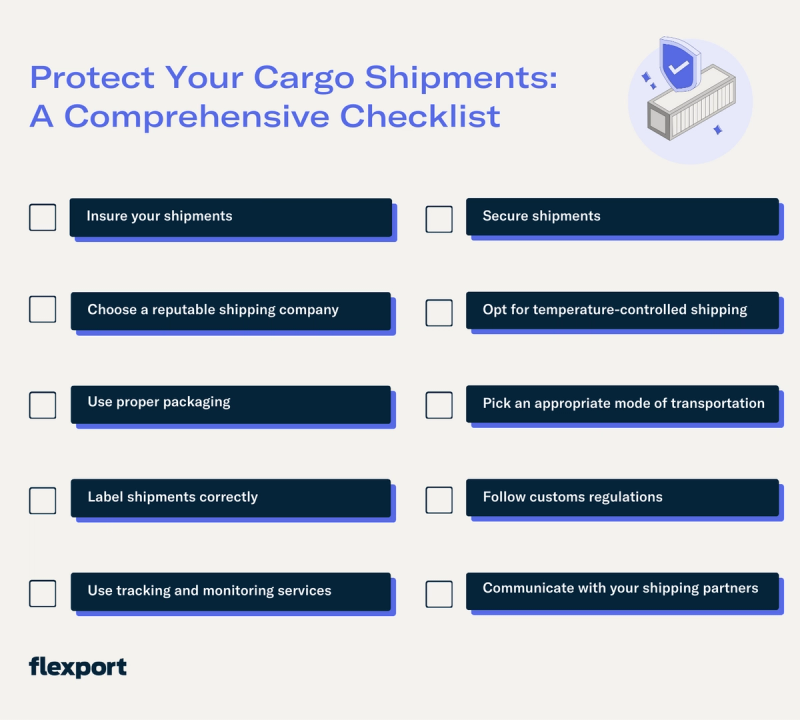 Protect Your Cargo Shipments: A Comprehensive Checklist

Insure your shipments

Choose a reputable shipping company

Use proper packaging

Label shipments correctly

Use tracking and monitoring services

Secure shipments

Opt for temperature-controlled shipping

Pick an appropriate mode of transportation

Follow customs regulations

Communicate with your shipping partners

flexport